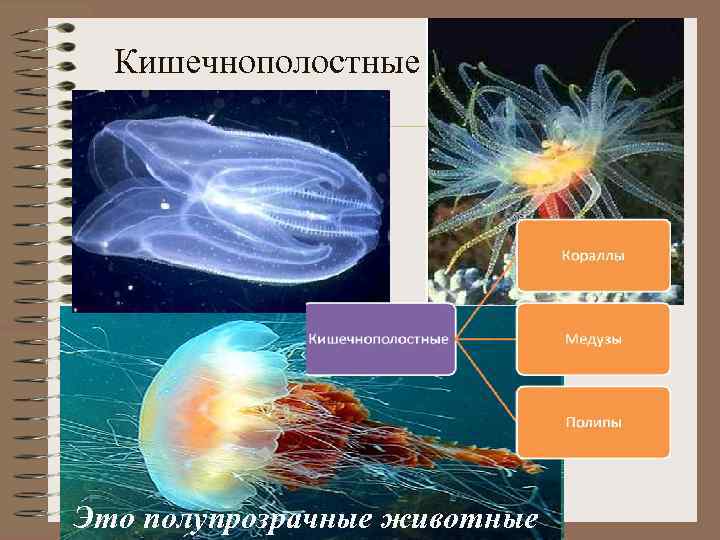 Кишечнополостные

Кишечнополостные

Кораллы

Медузы

Полипы

Это полупрозрачные животные